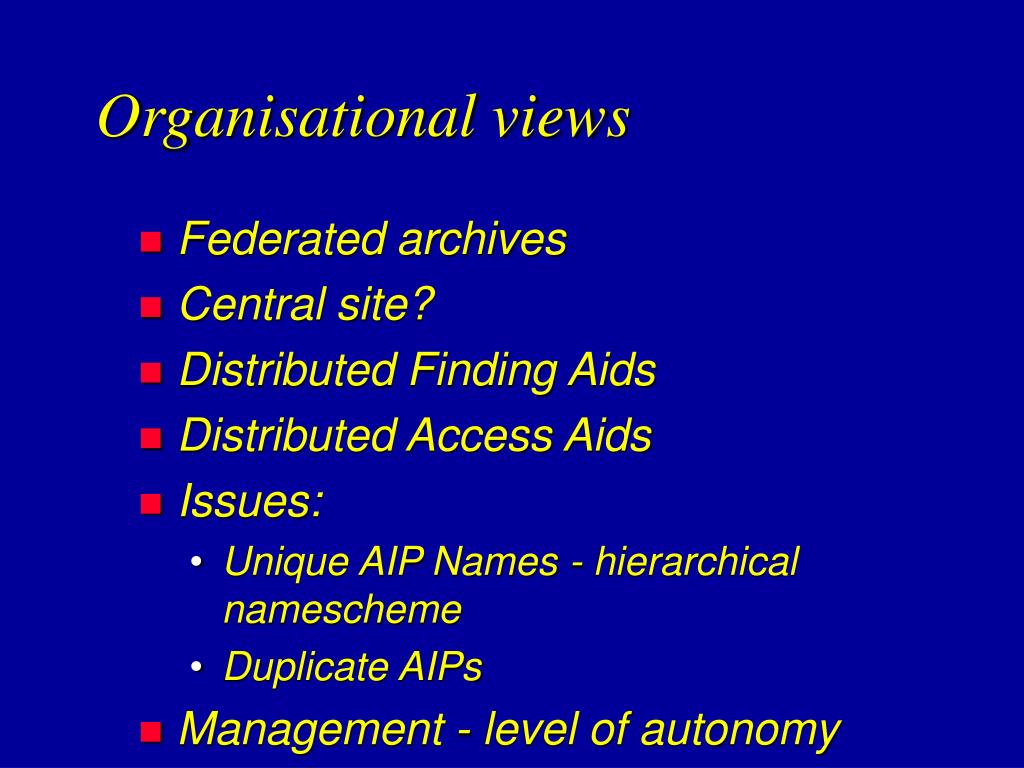 Organisational views

- Federated archives
- Central site?
- Distributed Finding Aids
- Distributed Access Aids
- Issues:
  - Unique AIP Names - hierarchical namescheme
  - Duplicate AIPs
- Management - level of autonomy